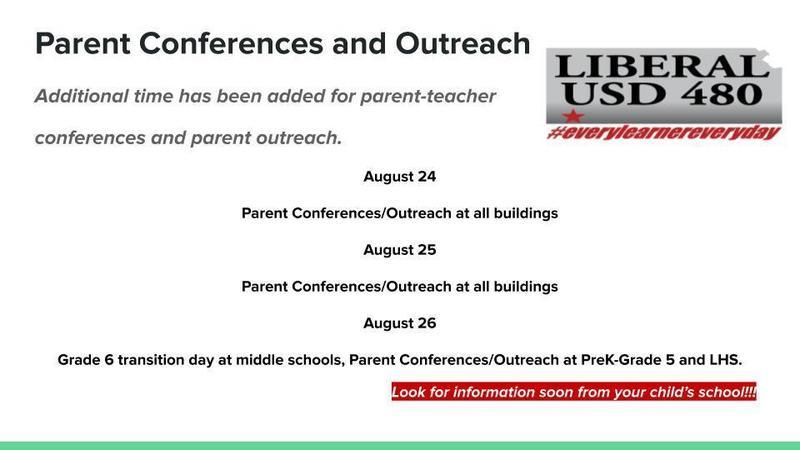 Parent Conferences and Outreach

LIBERAL USD 480
#everylearnereveryday

Additional time has been added for parent-teacher conferences and parent outreach.

August 24

Parent Conferences/Outreach at all buildings

August 25

Parent Conferences/Outreach at all buildings

August 26

Grade 6 transition day at middle schools, Parent Conferences/Outreach at PreK-Grade 5 and LHS.

Look for information soon from your child's school!!!